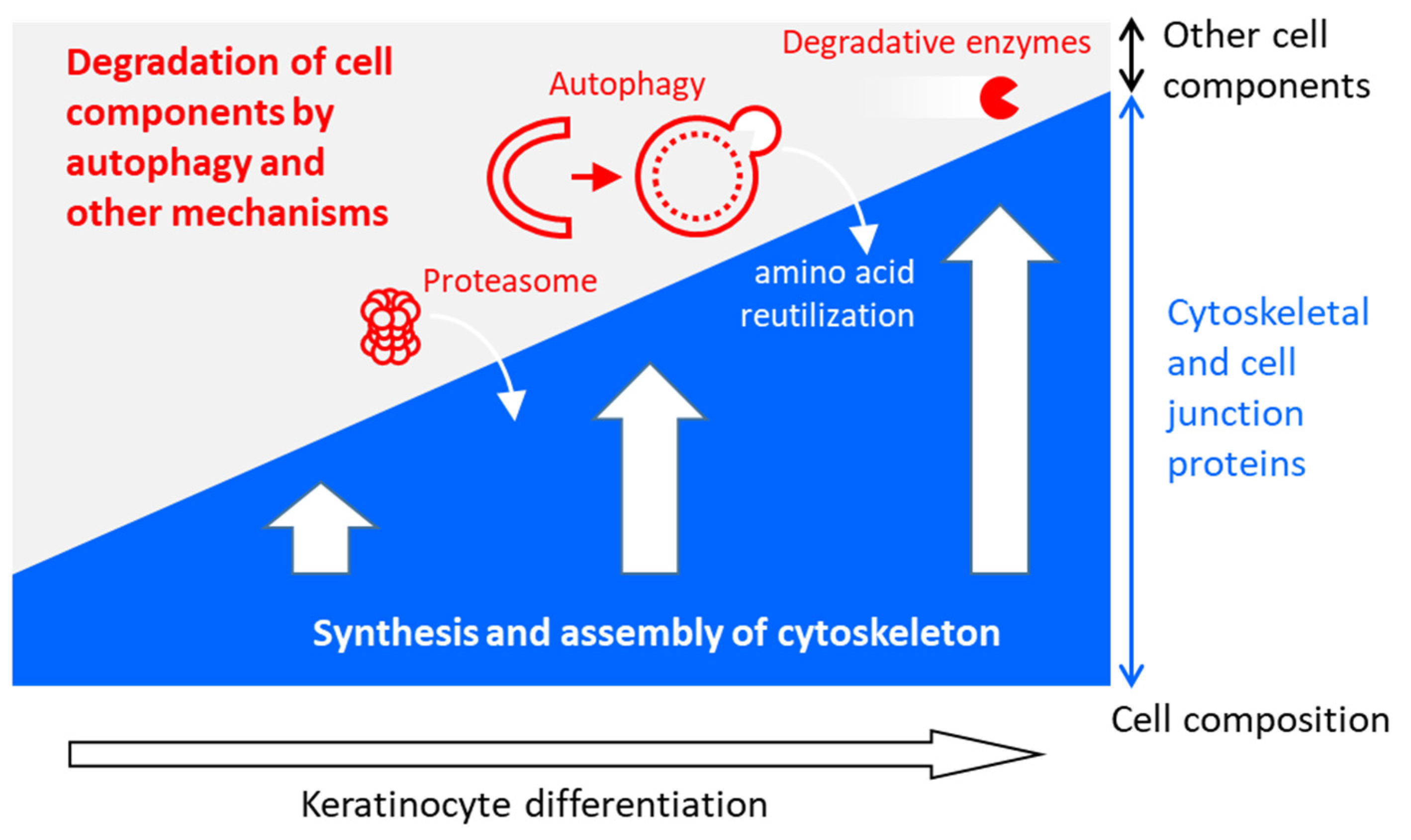 Degradation of cell components by autophagy and other mechanisms

Autophagy

Degradative enzymes

Other cell components

Proteasome

amino acid reutilization

Cytoskeletal and cell junction proteins

Synthesis and assembly of cytoskeleton

Cell composition

Keratinocyte differentiation